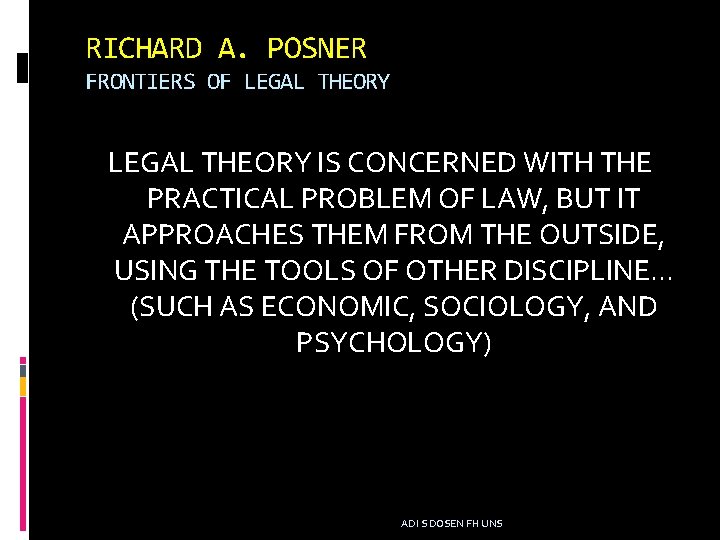 RICHARD A. POSNER
FRONTIERS OF LEGAL THEORY

LEGAL THEORY IS CONCERNED WITH THE PRACTICAL PROBLEM OF LAW, BUT IT APPROACHES THEM FROM THE OUTSIDE, USING THE TOOLS OF OTHER DISCIPLINE… (SUCH AS ECONOMIC, SOCIOLOGY, AND PSYCHOLOGY)

ADI S DOSEN FH UNS